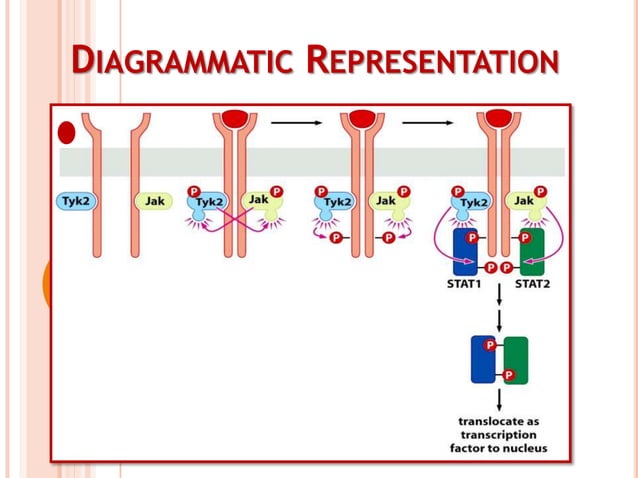 DIAGRAMMATIC REPRESENTATION

Tyk2

Jak

P

Tyk2

Jak

P

P

Tyk2

Jak

P

P

P

P

Tyk2

Jak

P

P

P

P

P

STAT1

STAT2

P

P

translocate as transcription factor to nucleus